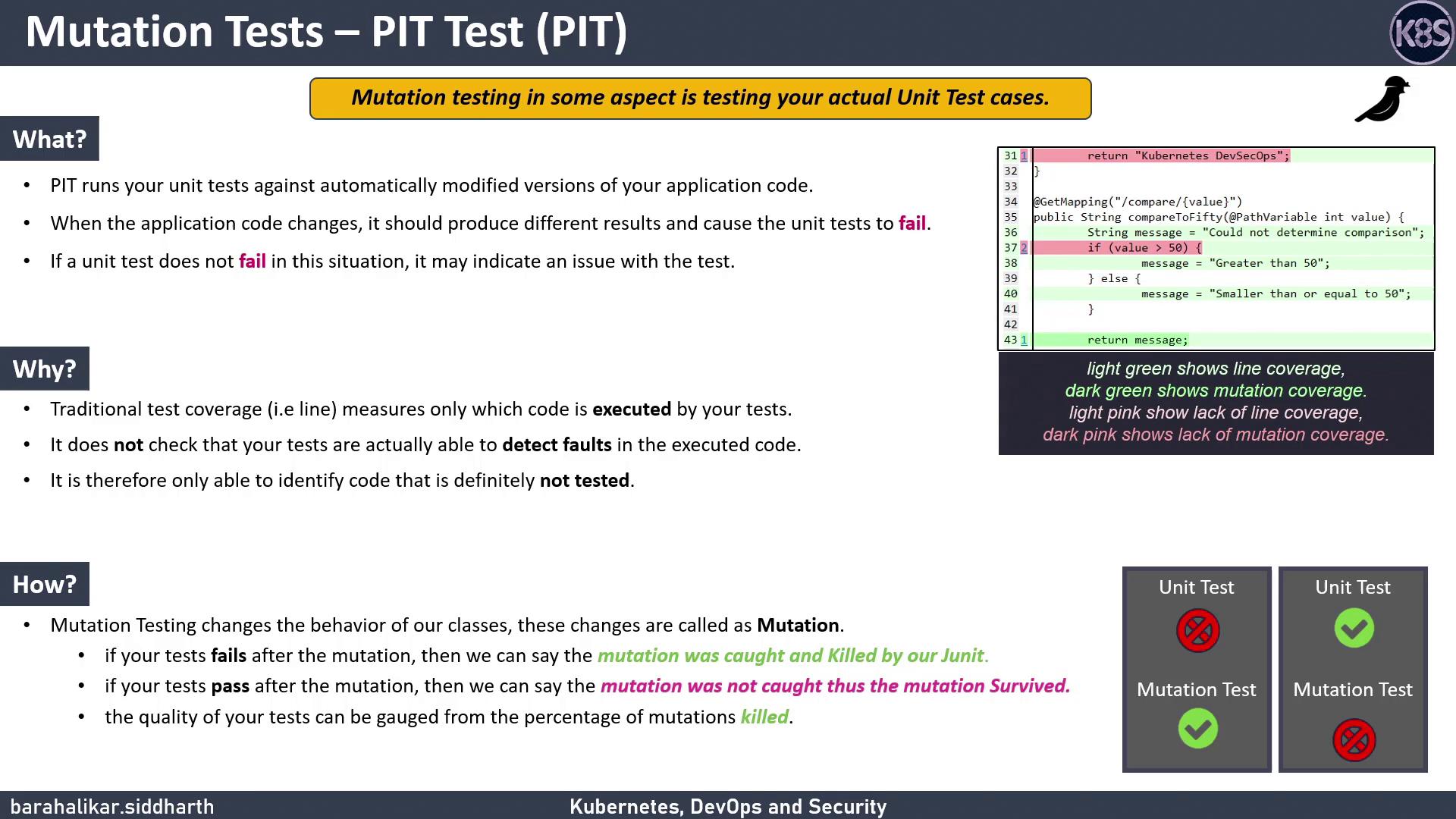 Mutation Tests – PIT Test (PIT)

K8S

Mutation testing in some aspect is testing your actual Unit Test cases.

What?

• PIT runs your unit tests against automatically modified versions of your application code.
• When the application code changes, it should produce different results and cause the unit tests to fail.
• If a unit test does not fail in this situation, it may indicate an issue with the test.

31 1 return "Kubernetes DevSecOps";
32 }
33
34 @GetMapping("/compare/{value}")
35 public String compareToFifty(@PathVariable int value) {
36 String message = "Could not determine comparison";
37 2 if (value > 50) {
38 message = "Greater than 50";
39 } else {
40 message = "Smaller than or equal to 50";
41 }
42
43 1 return message;

light green shows line coverage,
dark green shows mutation coverage.
light pink show lack of line coverage,
dark pink shows lack of mutation coverage.

Why?

• Traditional test coverage (i.e line) measures only which code is executed by your tests.
• It does not check that your tests are actually able to detect faults in the executed code.
• It is therefore only able to identify code that is definitely not tested.

How?

• Mutation Testing changes the behavior of our classes, these changes are called as Mutation.
• if your tests fails after the mutation, then we can say the mutation was caught and Killed by our Junit.
• if your tests pass after the mutation, then we can say the mutation was not caught thus the mutation Survived.
• the quality of your tests can be gauged from the percentage of mutations killed.

Unit Test
Mutation Test

Unit Test
Mutation Test

barahalikar.siddharth
Kubernetes, DevOps and Security